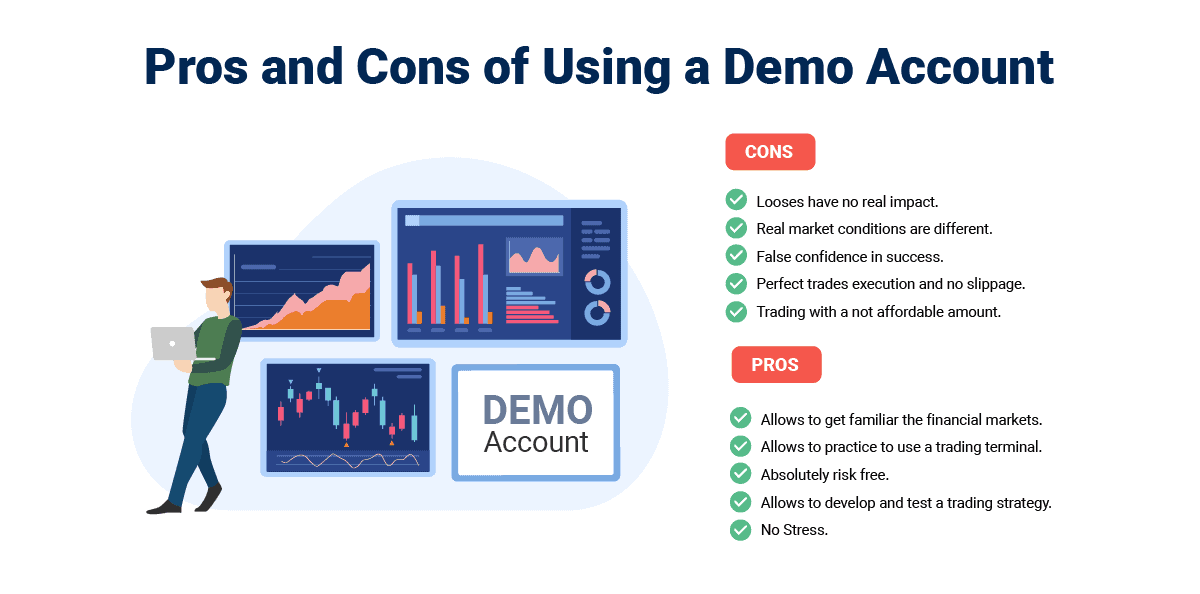 Pros and Cons of Using a Demo Account

DEMO
Account

CONS

Looses have no real impact.
Real market conditions are different.
False confidence in success.
Perfect trades execution and no slippage.
Trading with a not affordable amount.

PROS

Allows to get familiar the financial markets.
Allows to practice to use a trading terminal.
Absolutely risk free.
Allows to develop and test a trading strategy.
No Stress.